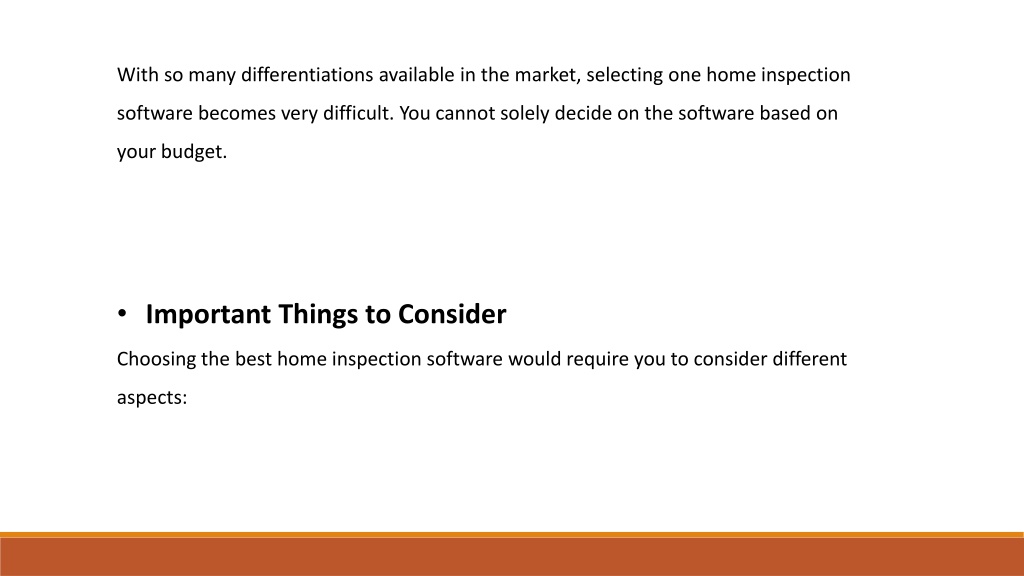 With so many differentiations available in the market, selecting one home inspection software becomes very difficult. You cannot solely decide on the software based on your budget.

• Important Things to Consider

Choosing the best home inspection software would require you to consider different aspects: